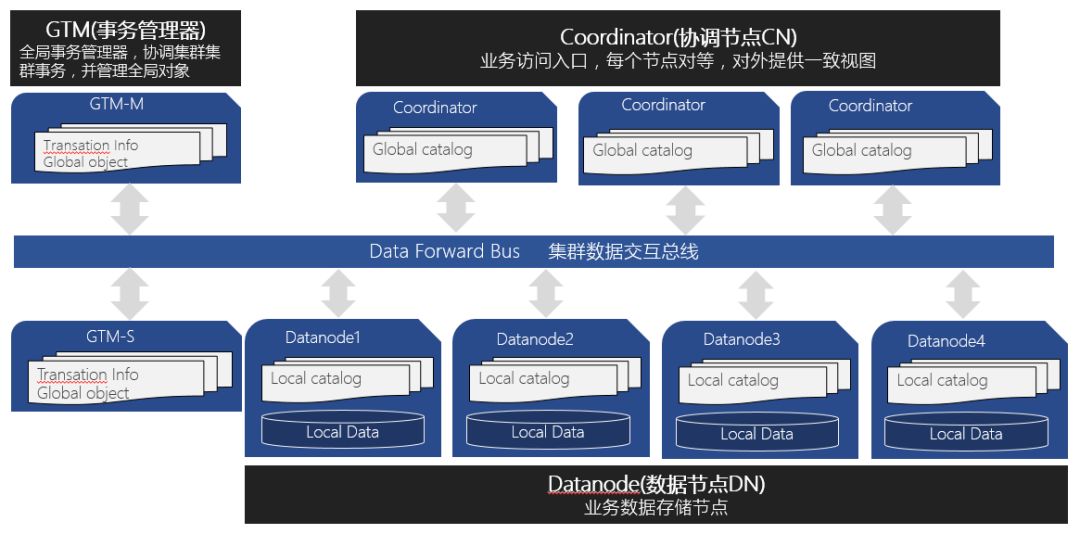 GTM(事务管理器)
全局事务管理器，协调集群集群事务，并管理全局对象

Coordinator(协调节点CN)
业务访问入口，每个节点对等，对外提供一致视图

GTM-M
Transation Info
Global object

Coordinator
Global catalog

Coordinator
Global catalog

Coordinator
Global catalog

Data Forward Bus 集群数据交互总线

GTM-S
Transation Info
Global object

Datanode1
Local catalog
Local Data

Datanode2
Local catalog
Local Data

Datanode3
Local catalog
Local Data

Datanode4
Local catalog
Local Data

Datanode(数据节点DN)
业务数据存储节点